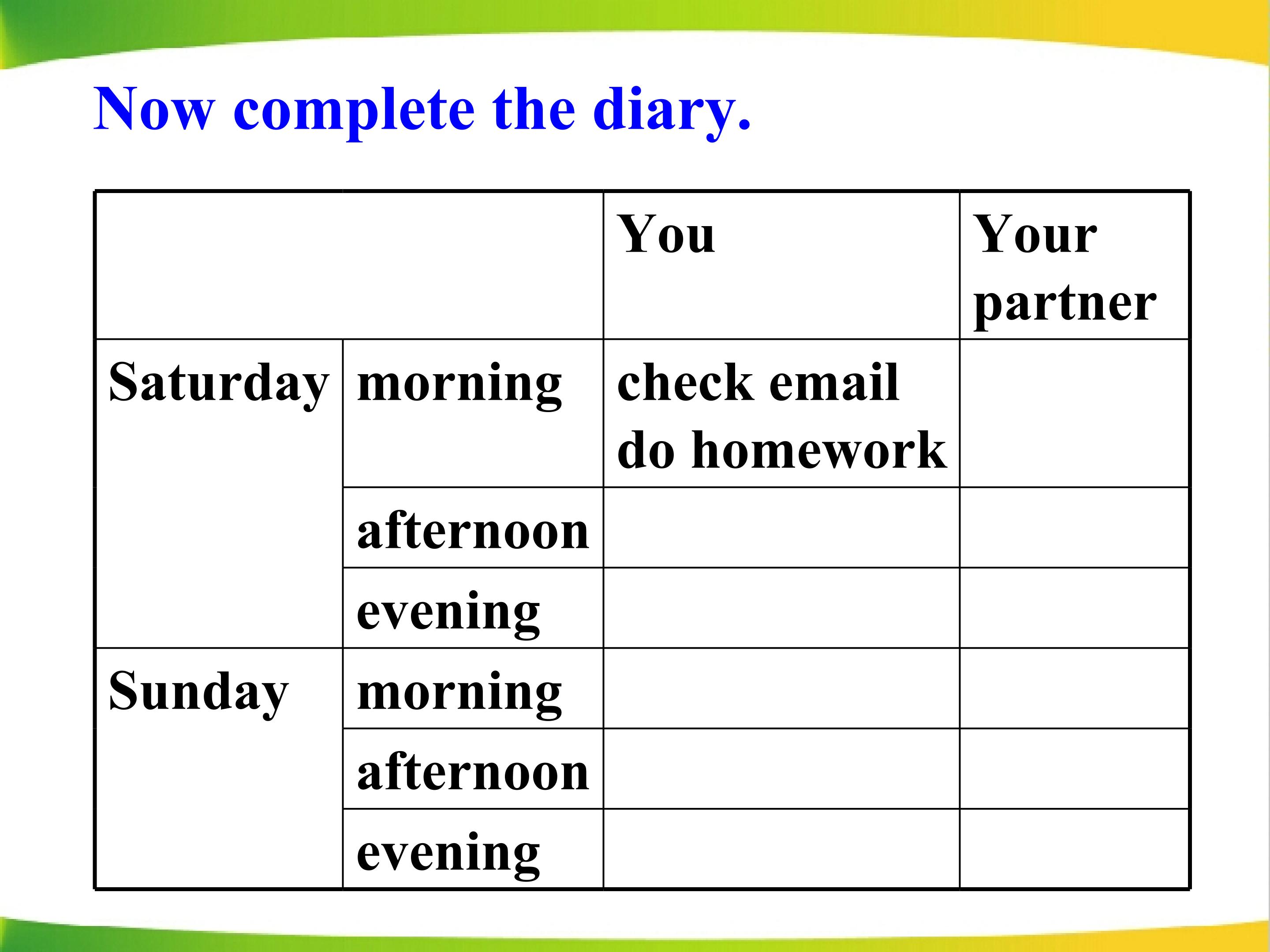 Now complete the diary.

| | | You | Your partner |
|---|---|---|---|
| Saturday | morning | check email do homework | |
| | afternoon | | |
| | evening | | |
| Sunday | morning | | |
| | afternoon | | |
| | evening | | |